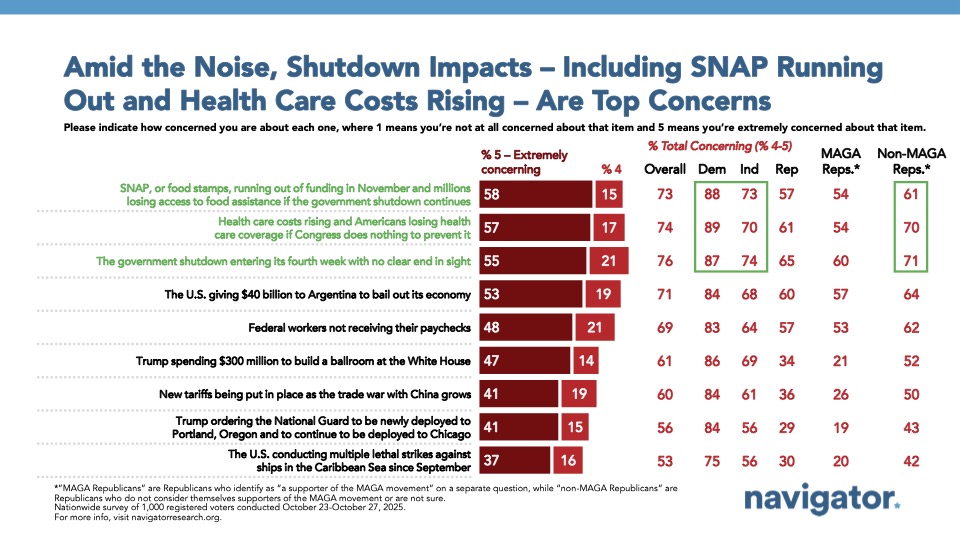 Amid the Noise, Shutdown Impacts – Including SNAP Running Out and Health Care Costs Rising – Are Top Concerns

Please indicate how concerned you are about each one, where 1 means you're not at all concerned about that item and 5 means you're extremely concerned about that item.

% Total Concerning (% 4-5)

| | % 5 – Extremely concerning | % 4 | Overall | Dem | Ind | Rep | MAGA Reps.* | Non-MAGA Reps.* |
|---|---|---|---|---|---|---|---|---|
| SNAP, or food stamps, running out of funding in November and millions losing access to food assistance if the government shutdown continues | 58 | 15 | 73 | 88 | 73 | 57 | 54 | 61 |
| Health care costs rising and Americans losing health care coverage if Congress does nothing to prevent it | 57 | 17 | 74 | 89 | 70 | 61 | 54 | 70 |
| The government shutdown entering its fourth week with no clear end in sight | 55 | 21 | 76 | 87 | 74 | 65 | 60 | 71 |
| The U.S. giving $40 billion to Argentina to bail out its economy | 53 | 19 | 71 | 84 | 68 | 60 | 57 | 64 |
| Federal workers not receiving their paychecks | 48 | 21 | 69 | 83 | 64 | 57 | 53 | 62 |
| Trump spending $300 million to build a ballroom at the White House | 47 | 14 | 61 | 86 | 69 | 34 | 21 | 52 |
| New tariffs being put in place as the trade war with China grows | 41 | 19 | 60 | 84 | 61 | 36 | 26 | 50 |
| Trump ordering the National Guard to be newly deployed to Portland, Oregon and to continue to be deployed to Chicago | 41 | 15 | 56 | 84 | 56 | 29 | 19 | 43 |
| The U.S. conducting multiple lethal strikes against ships in the Caribbean Sea since September | 37 | 16 | 53 | 75 | 56 | 30 | 20 | 42 |

*"MAGA Republicans" are Republicans who identify as "a supporter of the MAGA movement" on a separate question, while "non-MAGA Republicans" are Republicans who do not consider themselves supporters of the MAGA movement or are not sure.
Nationwide survey of 1,000 registered voters conducted October 23-October 27, 2025.
For more info, visit navigatorresearch.org.

navigator.